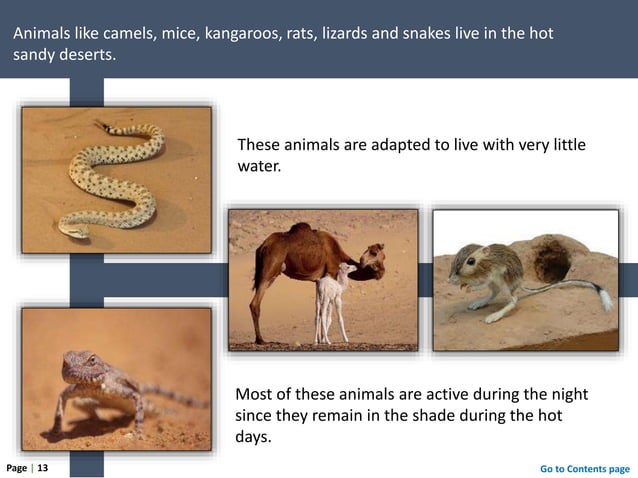 Animals like camels, mice, kangaroos, rats, lizards and snakes live in the hot sandy deserts.

These animals are adapted to live with very little water.

Most of these animals are active during the night since they remain in the shade during the hot days.

Page | 13

Go to Contents page